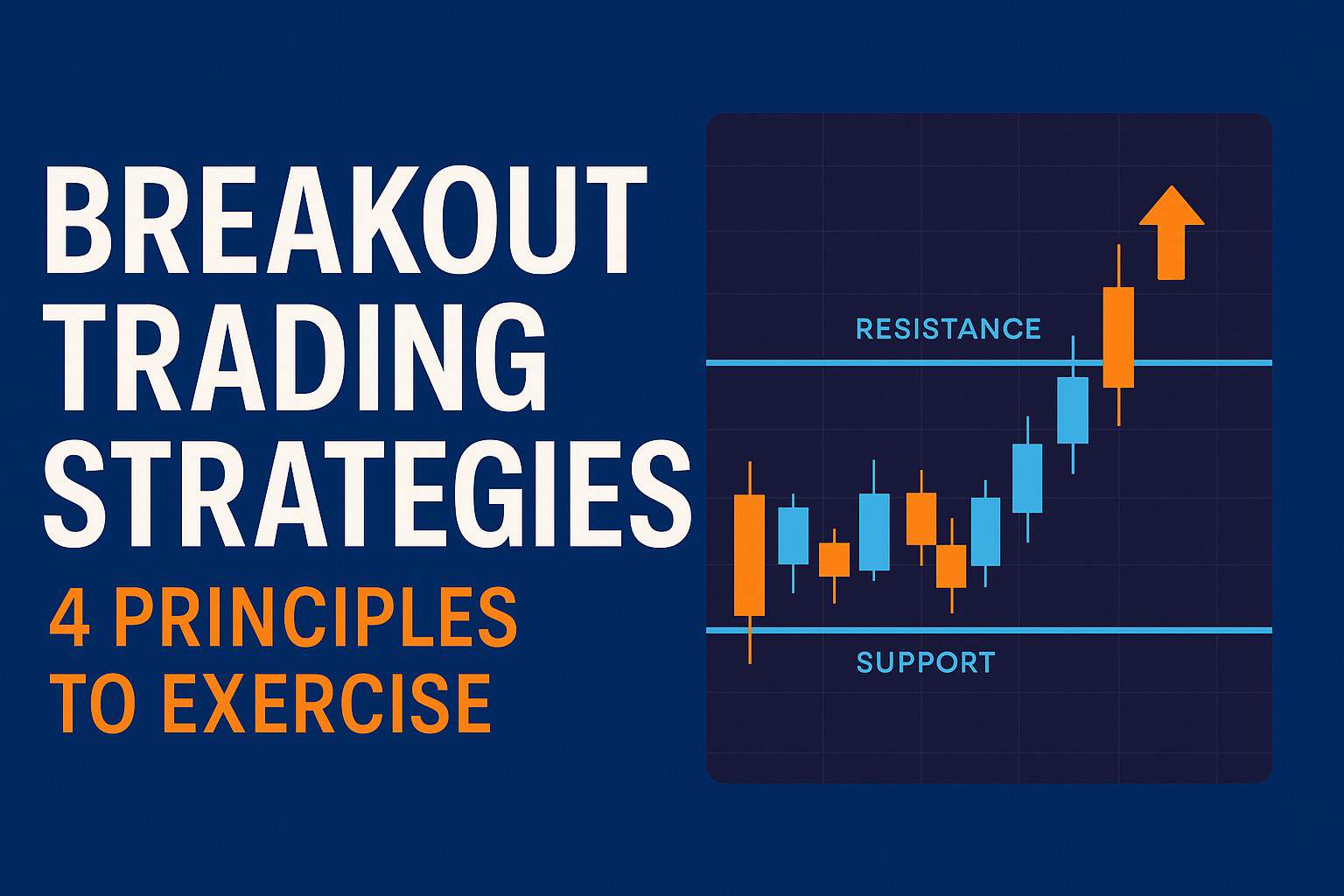 BREAKOUT TRADING STRATEGIES

4 PRINCIPLES TO EXERCISE

RESISTANCE

SUPPORT